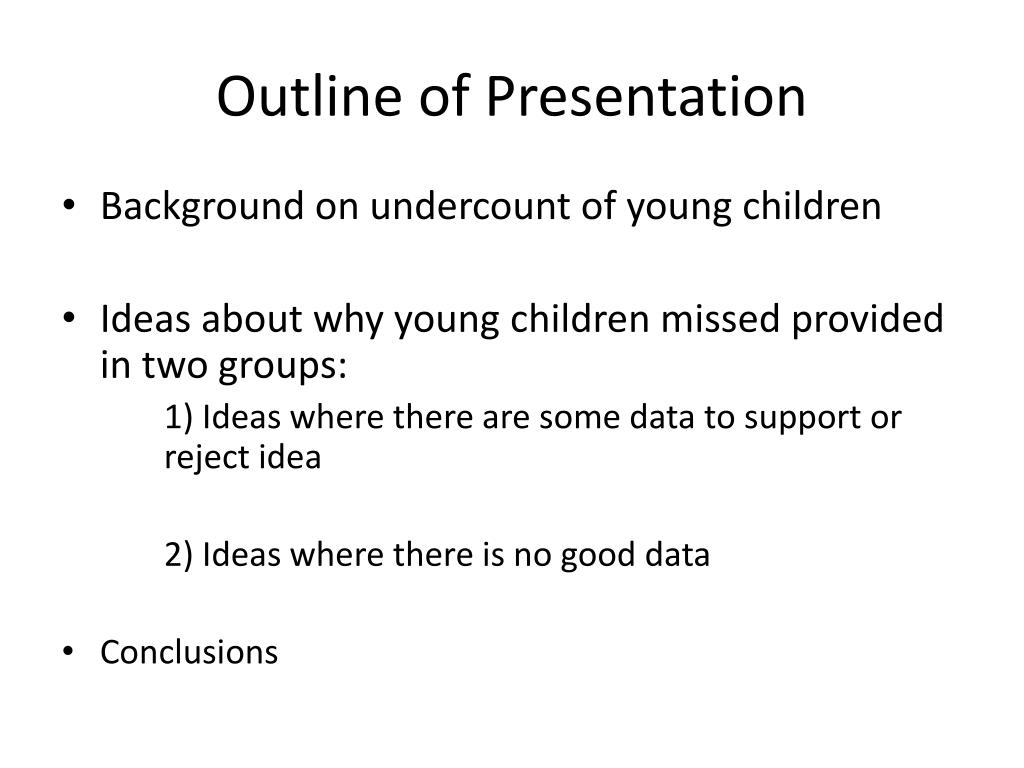 Outline of Presentation

• Background on undercount of young children

• Ideas about why young children missed provided in two groups:

1) Ideas where there are some data to support or reject idea

2) Ideas where there is no good data

• Conclusions